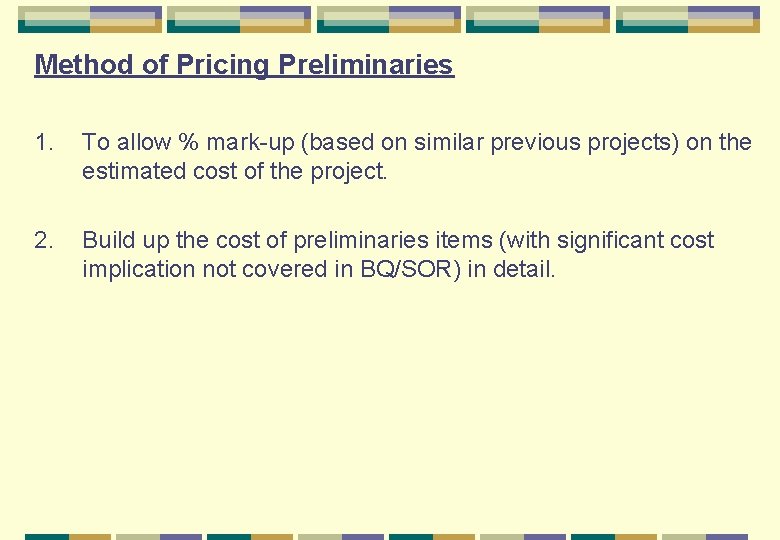 Method of Pricing Preliminaries

1. To allow % mark-up (based on similar previous projects) on the estimated cost of the project.

2. Build up the cost of preliminaries items (with significant cost implication not covered in BQ/SOR) in detail.